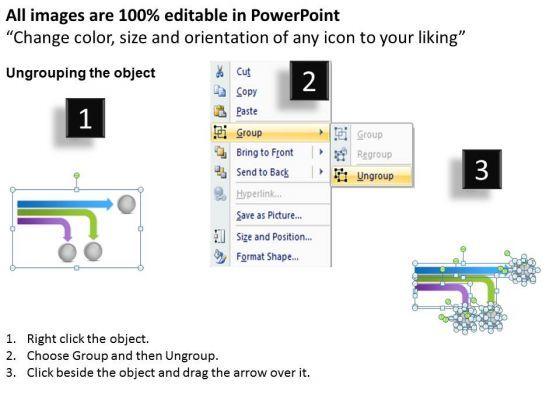 All images are 100% editable in PowerPoint
“Change color, size and orientation of any icon to your liking”

Ungrouping the object

1

2

Cut
Copy
Paste
Group
Bring to Front
Send to Back
Hyperlink...
Save as Picture...
Size and Position...
Format Shape...

Group
Regroup
Ungroup

3

1. Right click the object.
2. Choose Group and then Ungroup.
3. Click beside the object and drag the arrow over it.